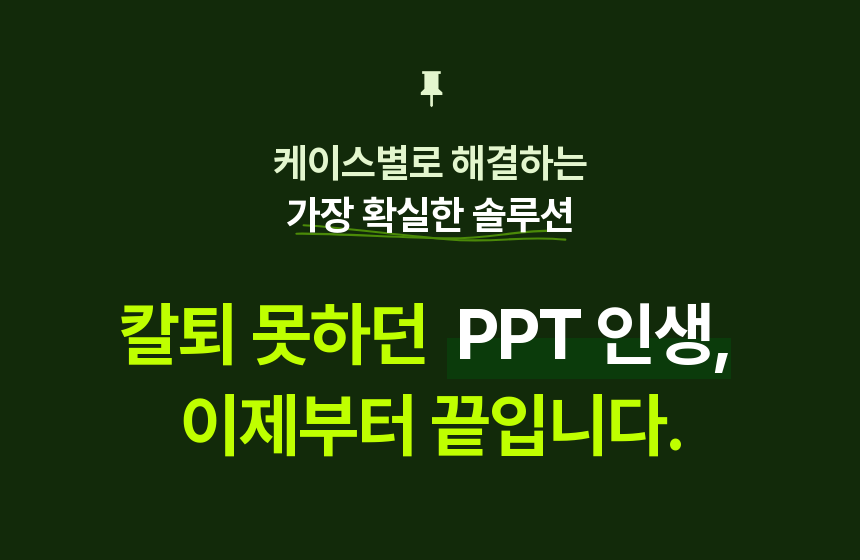 케이스별로 해결하는
가장 확실한 솔루션

칼퇴 못하던 PPT 인생,
이제부터 끝입니다.